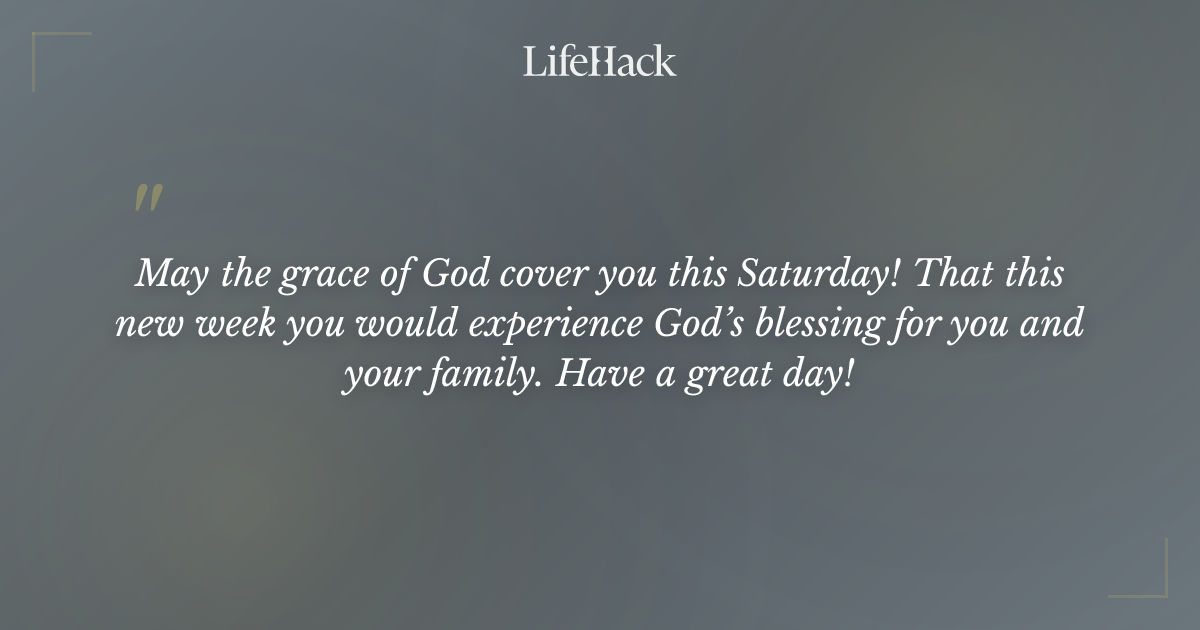 LifeHack

"

May the grace of God cover you this Saturday! That this new week you would experience God's blessing for you and your family. Have a great day!